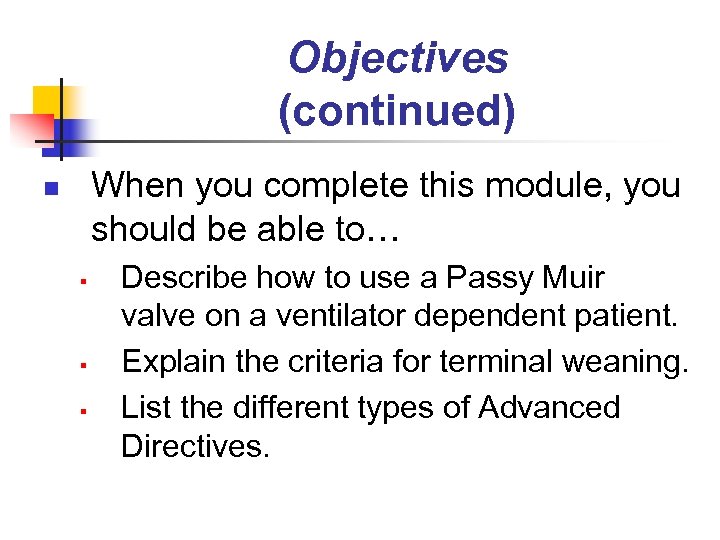 Objectives (continued)

When you complete this module, you should be able to…

Describe how to use a Passy Muir valve on a ventilator dependent patient.

Explain the criteria for terminal weaning.

List the different types of Advanced Directives.